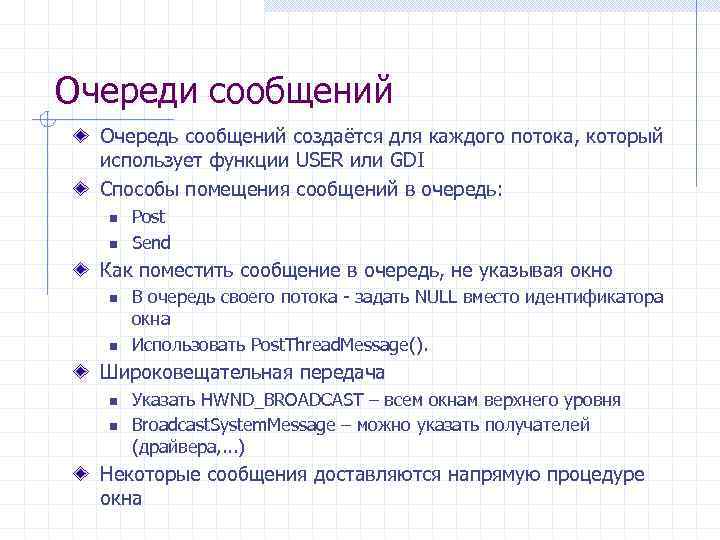 Очереди сообщений

Очередь сообщений создаётся для каждого потока, который использует функции USER или GDI

Способы помещения сообщений в очередь:

Post

Send

Как поместить сообщение в очередь, не указывая окно

В очередь своего потока - задать NULL вместо идентификатора окна

Использовать PostThreadMessage().

Широковещательная передача

Указать HWND_BROADCAST – всем окнам верхнего уровня

BroadcastSystemMessage – можно указать получателей (драйвера,...)

Некоторые сообщения доставляются напрямую процедуре окна